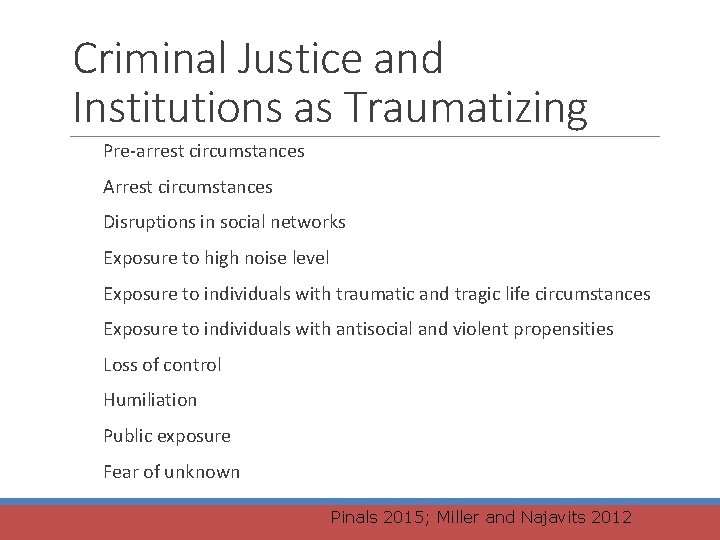 Criminal Justice and Institutions as Traumatizing

Pre-arrest circumstances

Arrest circumstances

Disruptions in social networks

Exposure to high noise level

Exposure to individuals with traumatic and tragic life circumstances

Exposure to individuals with antisocial and violent propensities

Loss of control

Humiliation

Public exposure

Fear of unknown

Pinals 2015; Miller and Najavits 2012